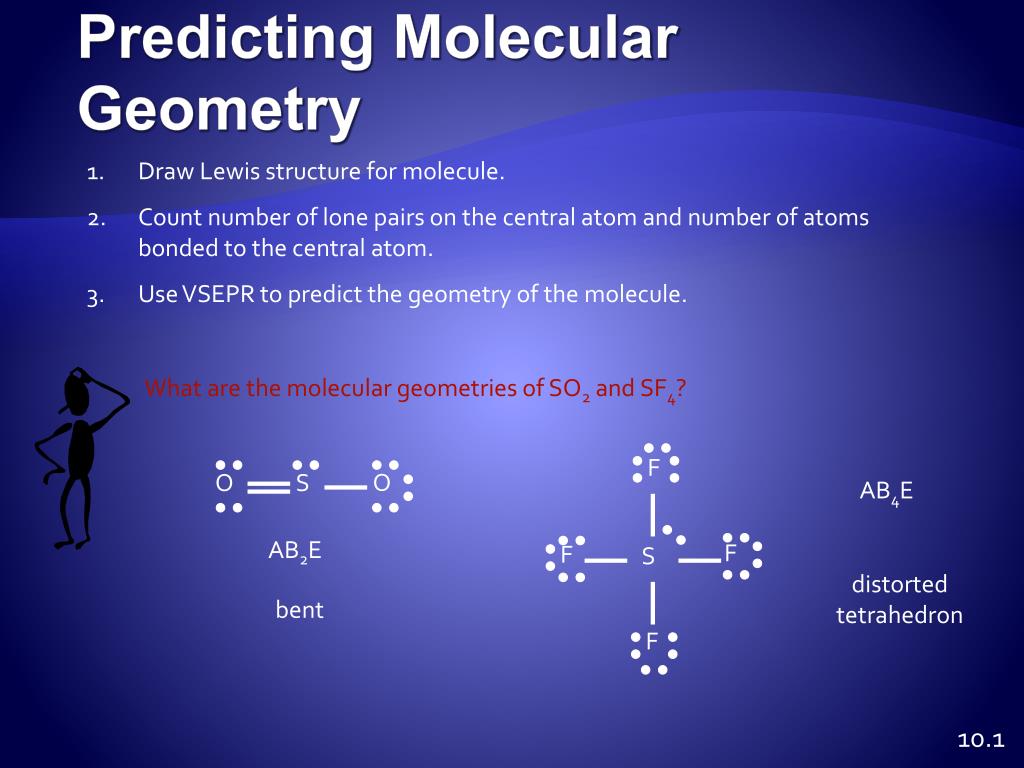 Predicting Molecular Geometry

1. Draw Lewis structure for molecule.

2. Count number of lone pairs on the central atom and number of atoms bonded to the central atom.

3. Use VSEPR to predict the geometry of the molecule.

What are the molecular geometries of $SO_2$ and $SF_4$?

O S O

$AB_2E$

bent

F

F S F

F

$AB_4E$

distorted tetrahedron

10.1